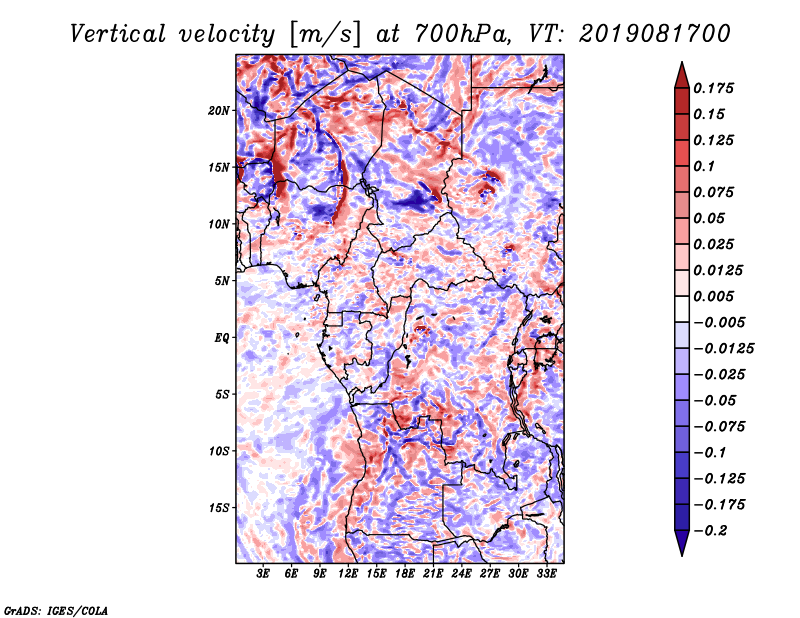 Vertical velocity [m/s] at 700hPa, VT: 2019081700

20N
15N
10N
5N
EQ
5S
10S
15S

3E 6E 9E 12E 15E 18E 21E 24E 27E 30E 33E

0.175
0.15
0.125
0.1
0.075
0.05
0.025
0.0125
0.005
−0.005
−0.0125
−0.025
−0.05
−0.075
−0.1
−0.125
−0.175
−0.2

GrADS: IGES/COLA